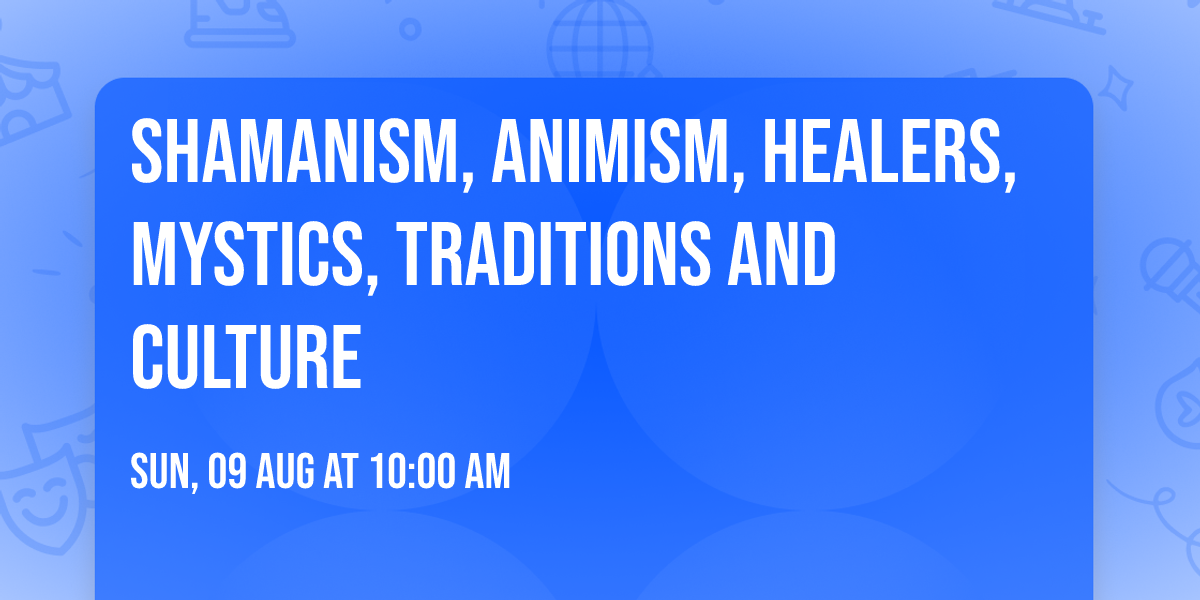 SHAMANISM, ANIMISM, HEALERS, MYSTICS, TRADITIONS AND CULTURE

SUN, 09 AUG AT 10:00 AM